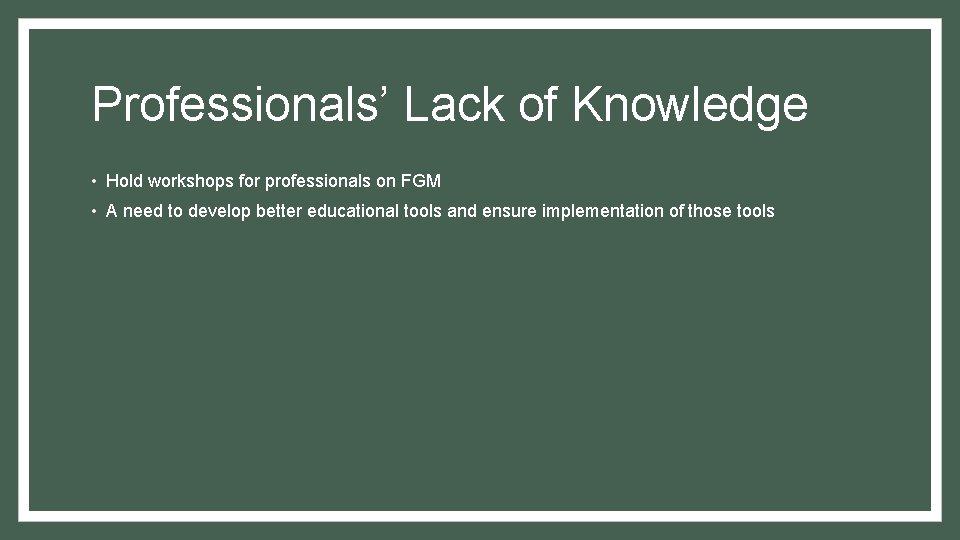 Professionals’ Lack of Knowledge

• Hold workshops for professionals on FGM
• A need to develop better educational tools and ensure implementation of those tools